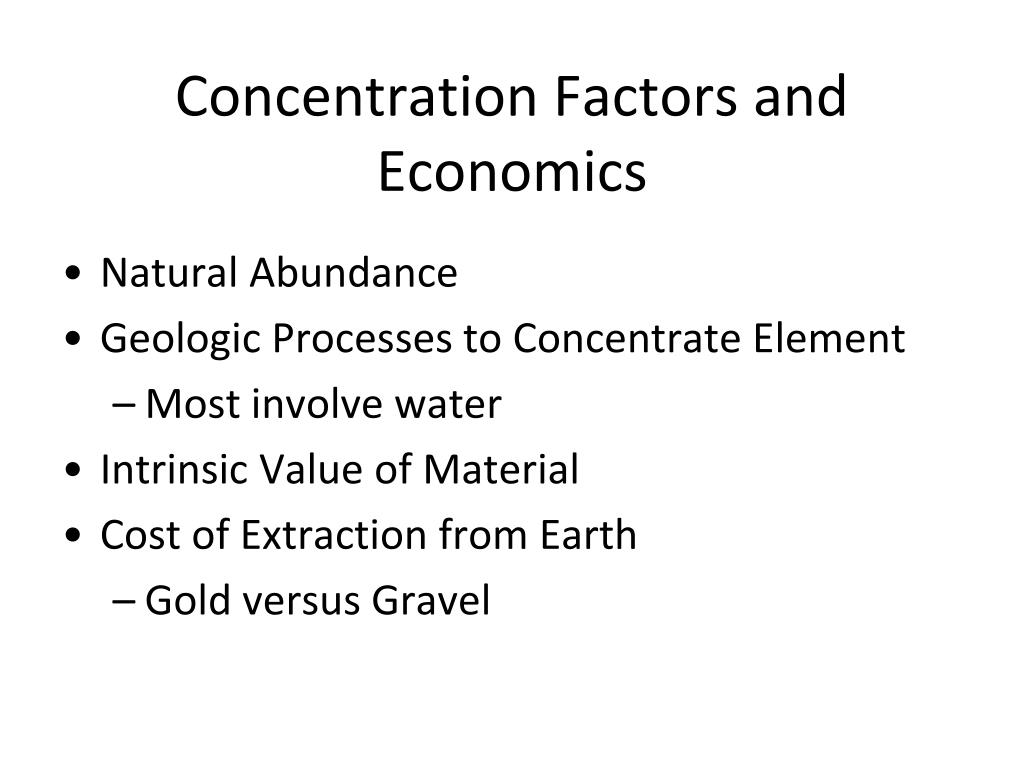 Concentration Factors and Economics

• Natural Abundance
• Geologic Processes to Concentrate Element
  – Most involve water
• Intrinsic Value of Material
• Cost of Extraction from Earth
  – Gold versus Gravel